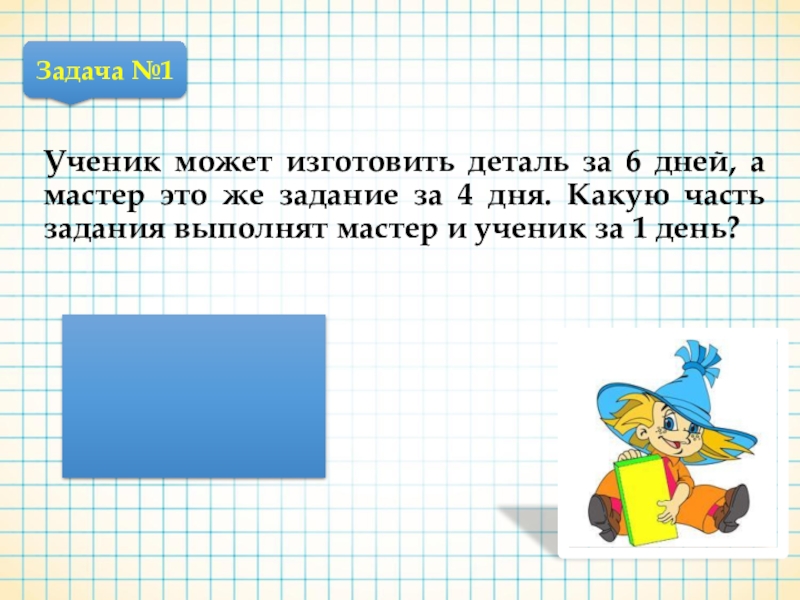 Задача №1

Ученик может изготовить деталь за 6 дней, а мастер это же задание за 4 дня. Какую часть задания выполнят мастер и ученик за 1 день?